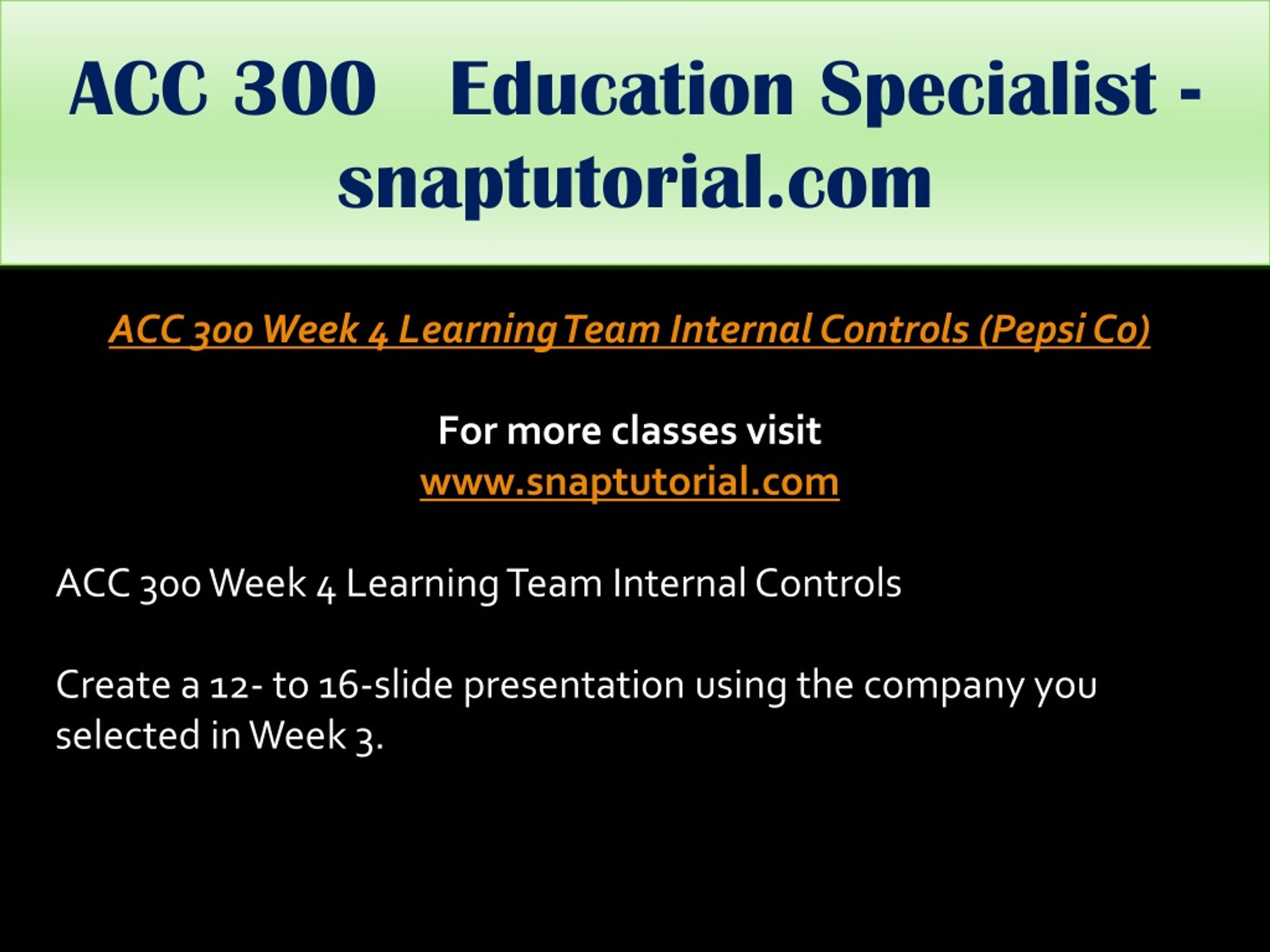 ACC 300 Education Specialist - snaptutorial.com

ACC 300 Week 4 Learning Team Internal Controls (Pepsi Co)

For more classes visit
www.snaptutorial.com

ACC 300 Week 4 Learning Team Internal Controls

Create a 12- to 16-slide presentation using the company you selected in Week 3.